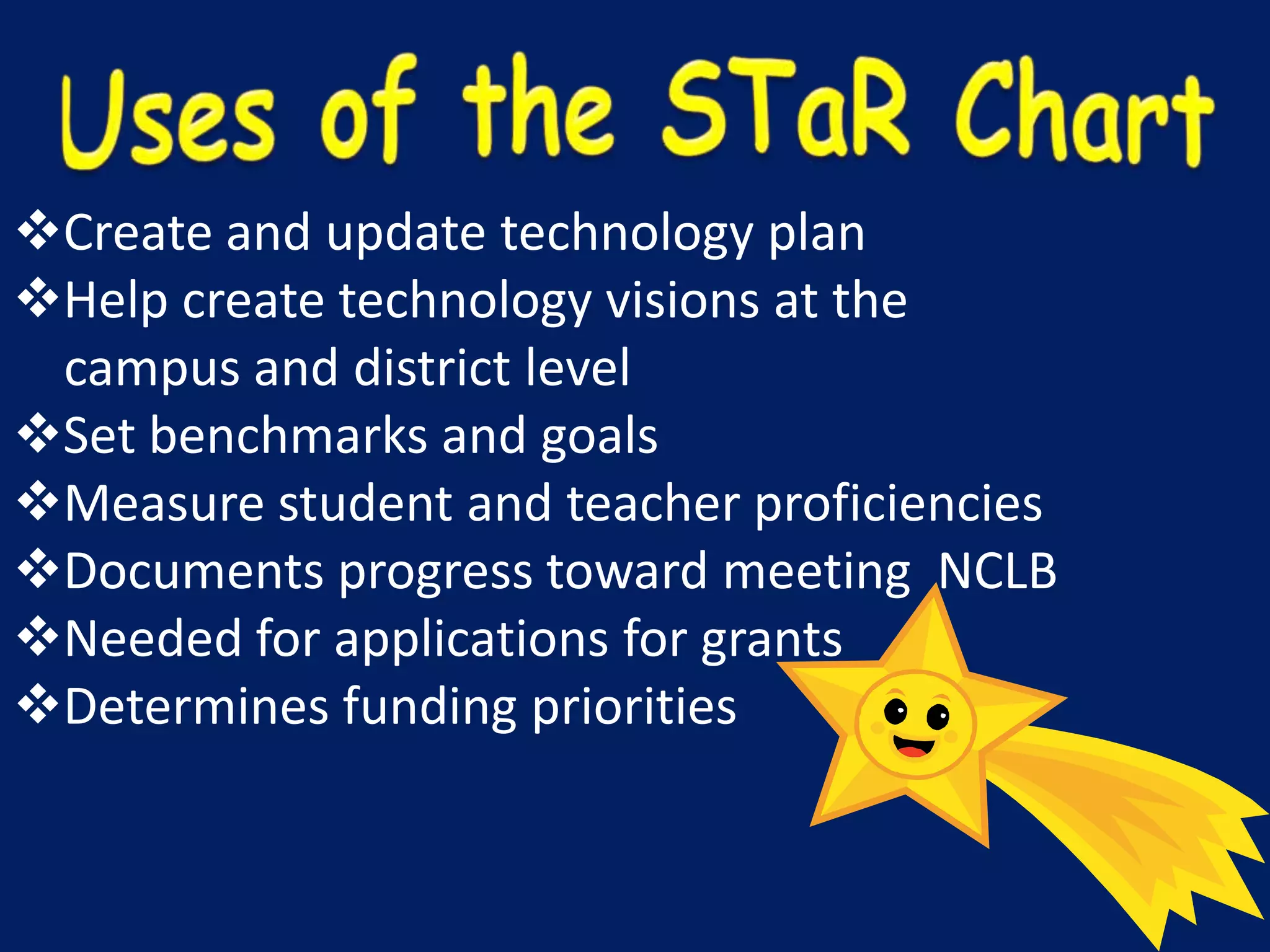 Uses of the STaR Chart

❖Create and update technology plan
❖Help create technology visions at the campus and district level
❖Set benchmarks and goals
❖Measure student and teacher proficiencies
❖Documents progress toward meeting NCLB
❖Needed for applications for grants
❖Determines funding priorities